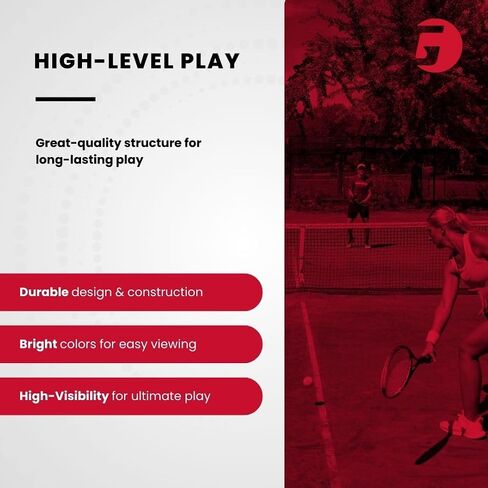 HIGH-LEVEL PLAY

Great-quality structure for long-lasting play

Durable design & construction

Bright colors for easy viewing

High-Visibility for ultimate play